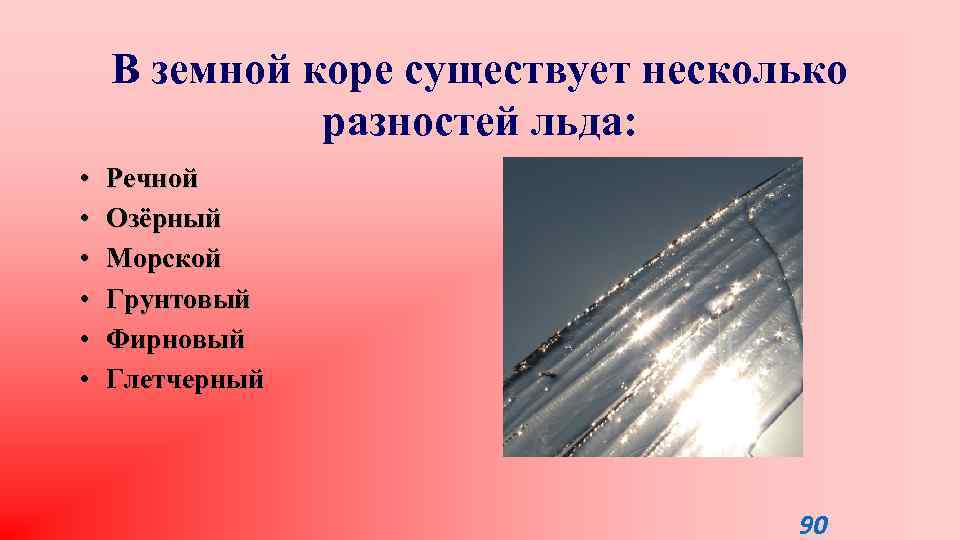 В земной коре существует несколько разностей льда:

• Речной
• Озёрный
• Морской
• Грунтовый
• Фирновый
• Глетчерный

90